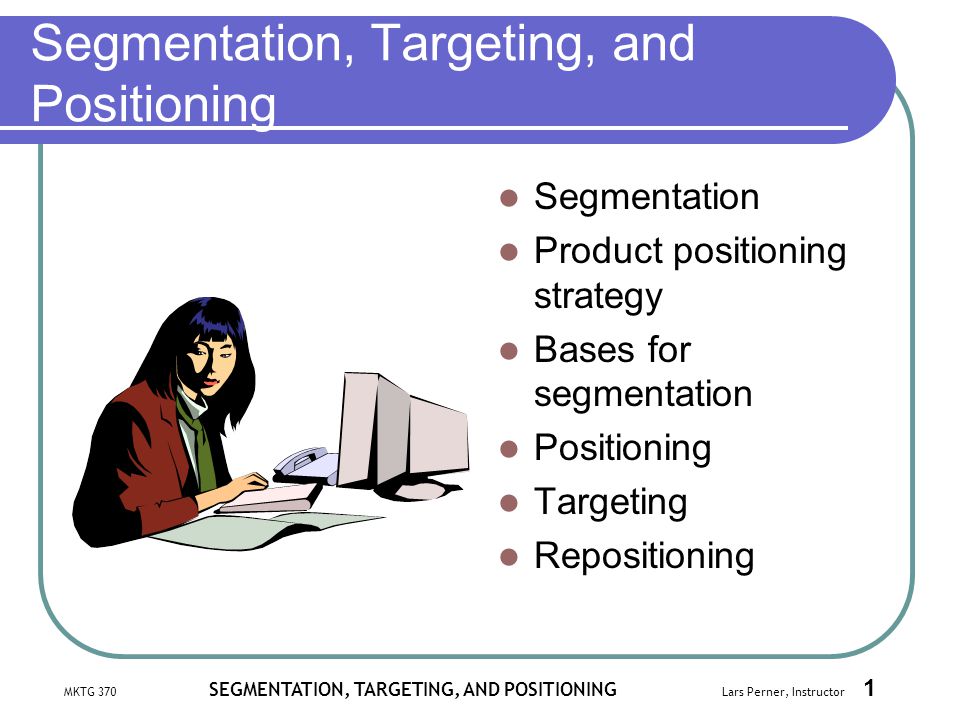 Segmentation, Targeting, and Positioning

- Segmentation
- Product positioning strategy
- Bases for segmentation
- Positioning
- Targeting
- Repositioning

MKTG 370 SEGMENTATION, TARGETING, AND POSITIONING Lars Perner, Instructor 1